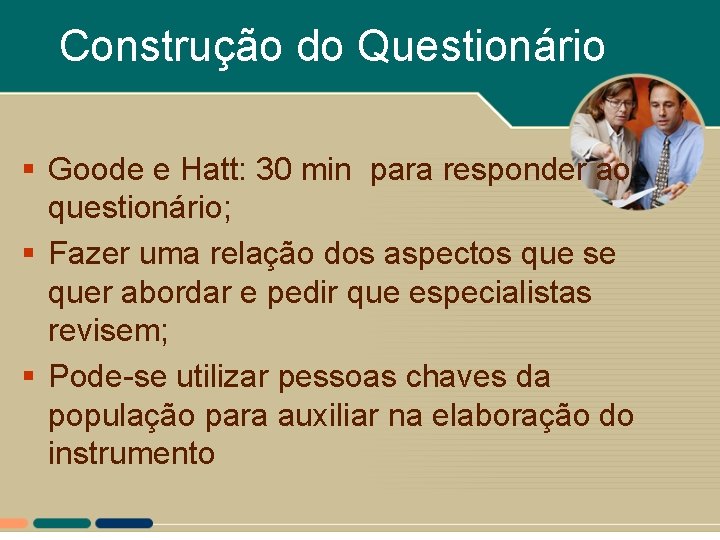 Construção do Questionário

▪ Goode e Hatt: 30 min para responder ao questionário;

▪ Fazer uma relação dos aspectos que se quer abordar e pedir que especialistas revisem;

▪ Pode-se utilizar pessoas chaves da população para auxiliar na elaboração do instrumento